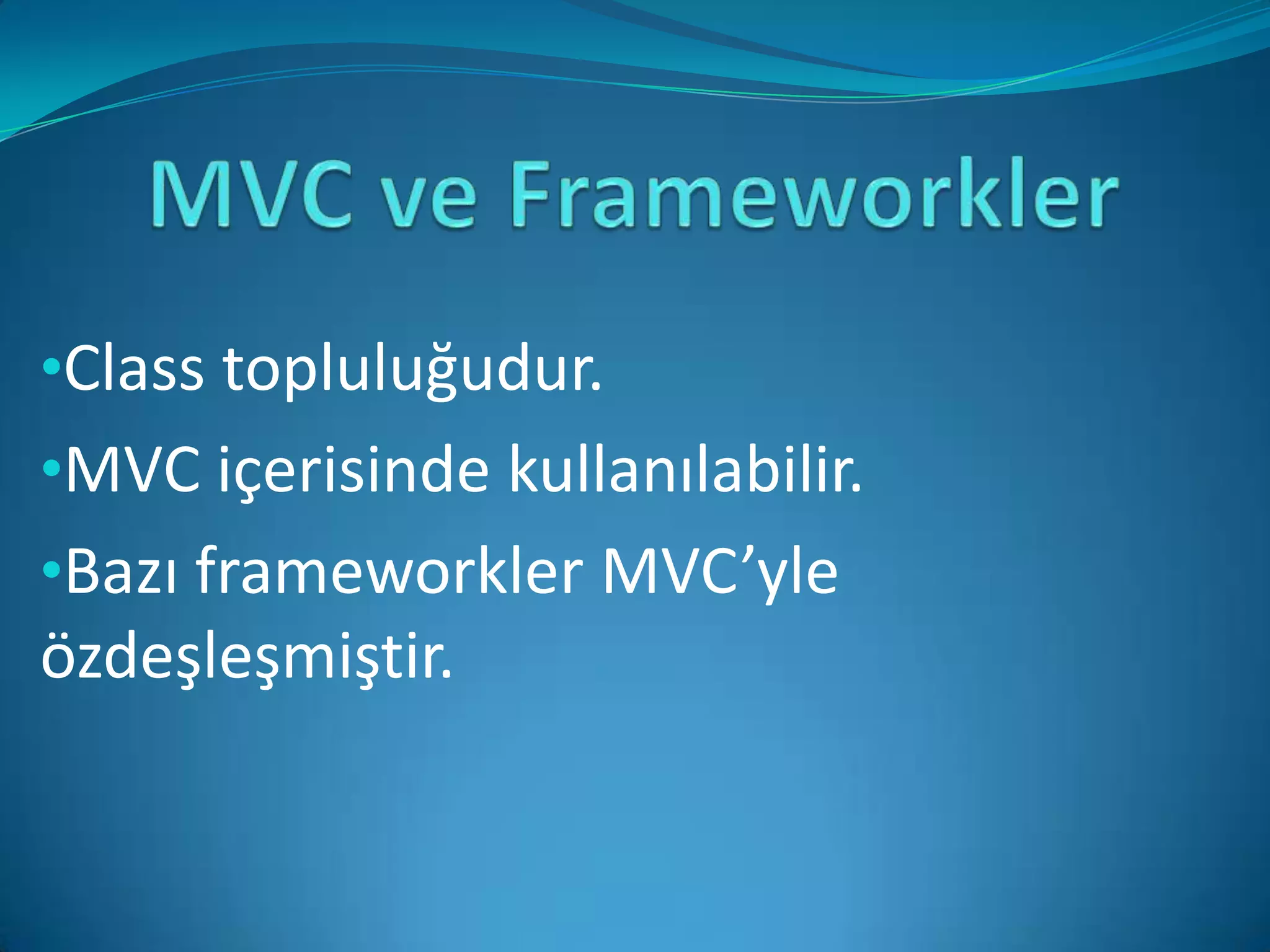 MVC ve Frameworkler

•Class topluluğudur.
•MVC içerisinde kullanılabilir.
•Bazı frameworkler MVC’yle özdeşleşmiştir.